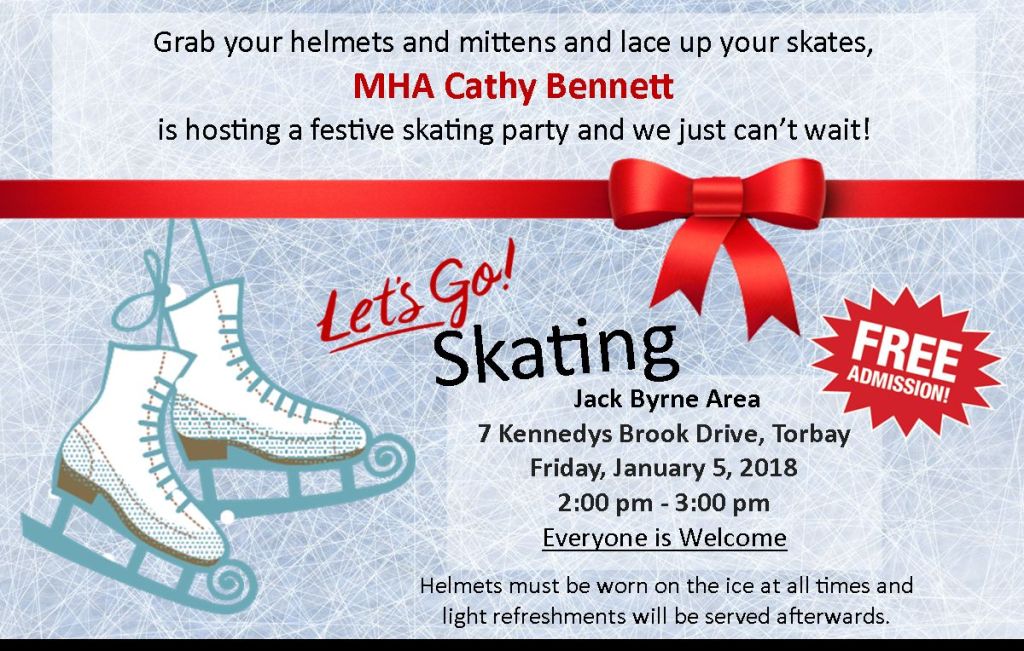 Grab your helmets and mittens and lace up your skates,
MHA Cathy Bennett
is hosting a festive skating party and we just can't wait!

Let's Go!
Skating

FREE ADMISSION!

Jack Byrne Area
7 Kennedys Brook Drive, Torbay
Friday, January 5, 2018
2:00 pm - 3:00 pm
Everyone is Welcome

Helmets must be worn on the ice at all times and light refreshments will be served afterwards.